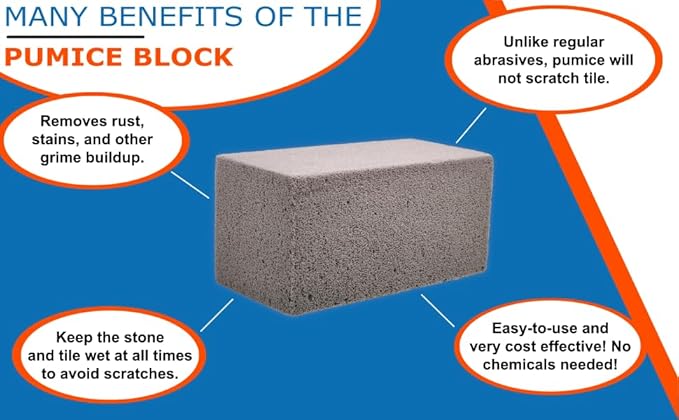 MANY BENEFITS OF THE

PUMICE BLOCK

Unlike regular abrasives, pumice will not scratch tile.

Removes rust, stains, and other grime buildup.

Keep the stone and tile wet at all times to avoid scratches.

Easy-to-use and very cost effective! No chemicals needed!